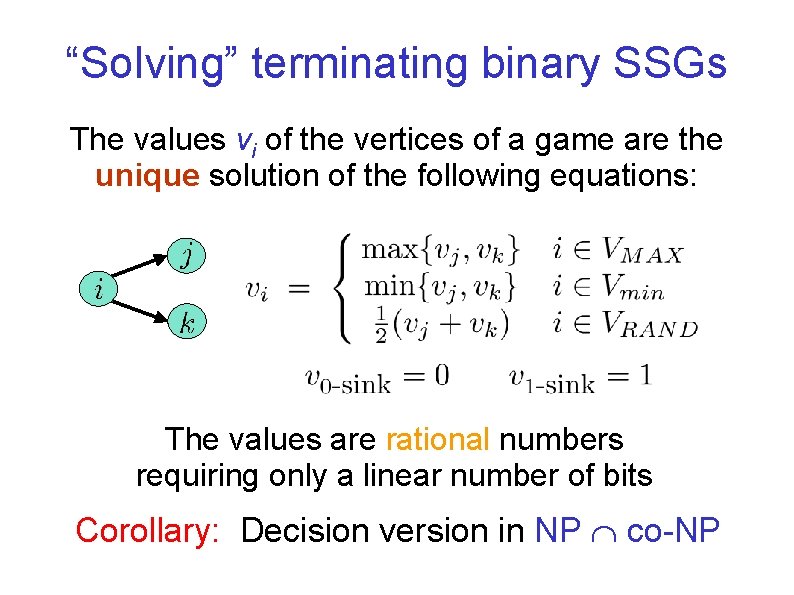 “Solving” terminating binary SSGs

The values $v_i$ of the vertices of a game are the unique solution of the following equations:

$i$ $j$ $k$

$v_i = \begin{cases} \max\{v_j, v_k\} & i \in V_{MAX} \\ \min\{v_j, v_k\} & i \in V_{min} \\ \frac{1}{2}(v_j + v_k) & i \in V_{RAND} \end{cases}$

$v_{0\text{-sink}} = 0 \qquad v_{1\text{-sink}} = 1$

The values are rational numbers requiring only a linear number of bits

Corollary: Decision version in NP $\cap$ co-NP